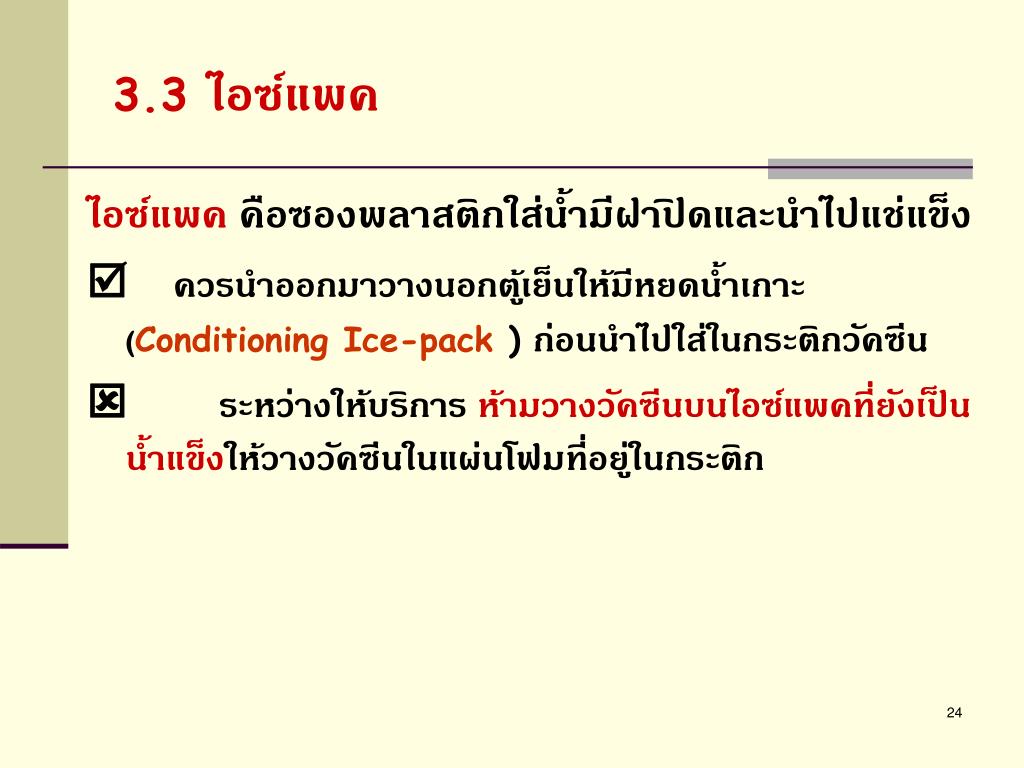 3.3 ไอซ์แพค

ไอซ์แพค คือซองพลาสติกใส่น้ำมีฝาปิดและนำไปแช่แข็ง

☑ ควรนำออกมาวางนอกตู้เย็นให้มีหยดน้ำเกาะ (Conditioning Ice-pack ) ก่อนนำไปใส่ในกระติกวัคซีน

☒ ระหว่างให้บริการ ห้ามวางวัคซีนบนไอซ์แพคที่ยังเป็นน้ำแข็งให้วางวัคซีนในแผ่นโฟมที่อยู่ในกระติก

24